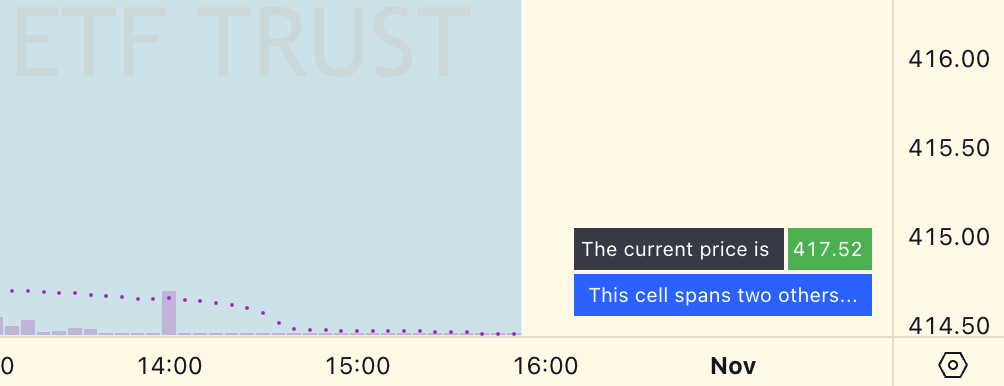 ETF TRUST

416.00
415.50
415.00
414.50

The current price is 417.52
This cell spans two others...

0
14:00
15:00
16:00
Nov